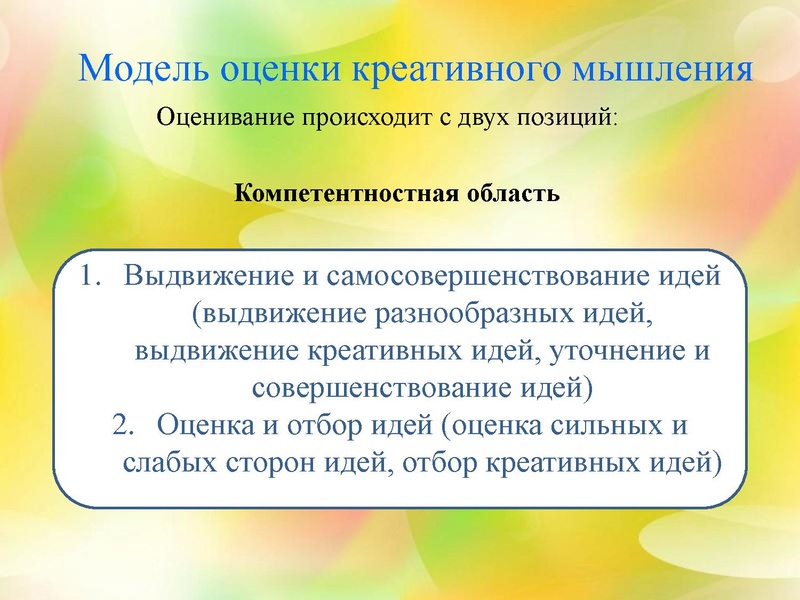 Модель оценки креативного мышления

Оценивание происходит с двух позиций:

Компетентностная область

1. Выдвижение и самосовершенствование идей (выдвижение разнообразных идей, выдвижение креативных идей, уточнение и совершенствование идей)
2. Оценка и отбор идей (оценка сильных и слабых сторон идей, отбор креативных идей)